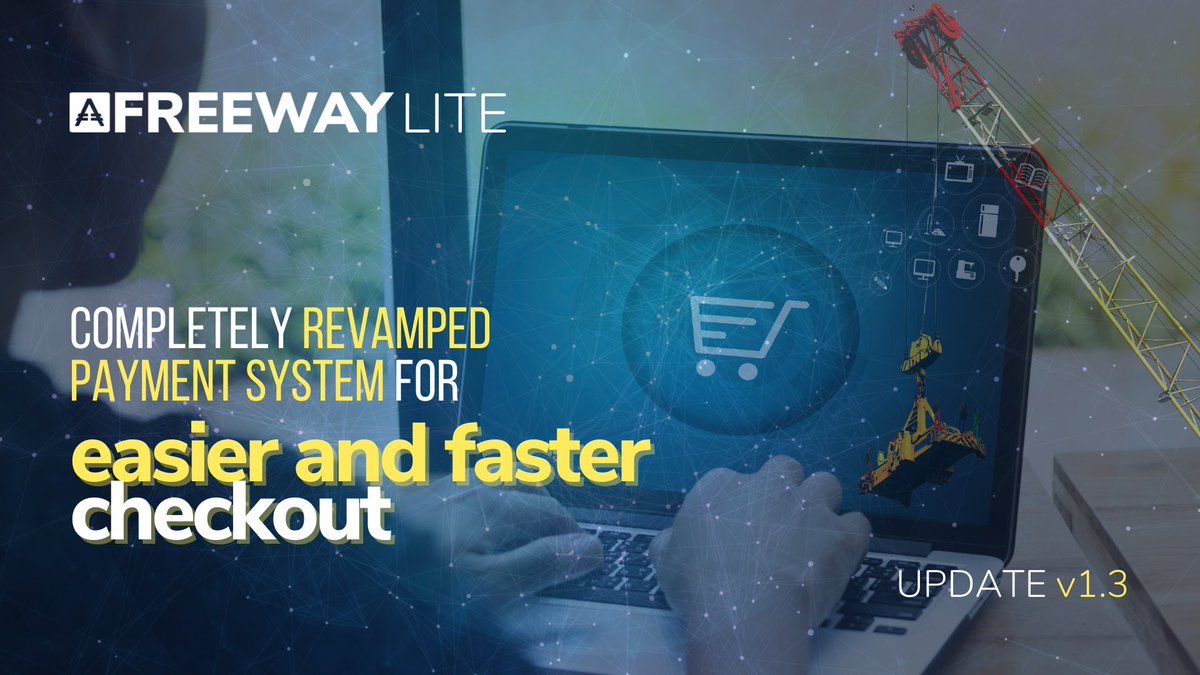 FREEWAY LITE

COMPLETELY REVAMPED PAYMENT SYSTEM FOR

easier and faster checkout

UPDATE v1.3